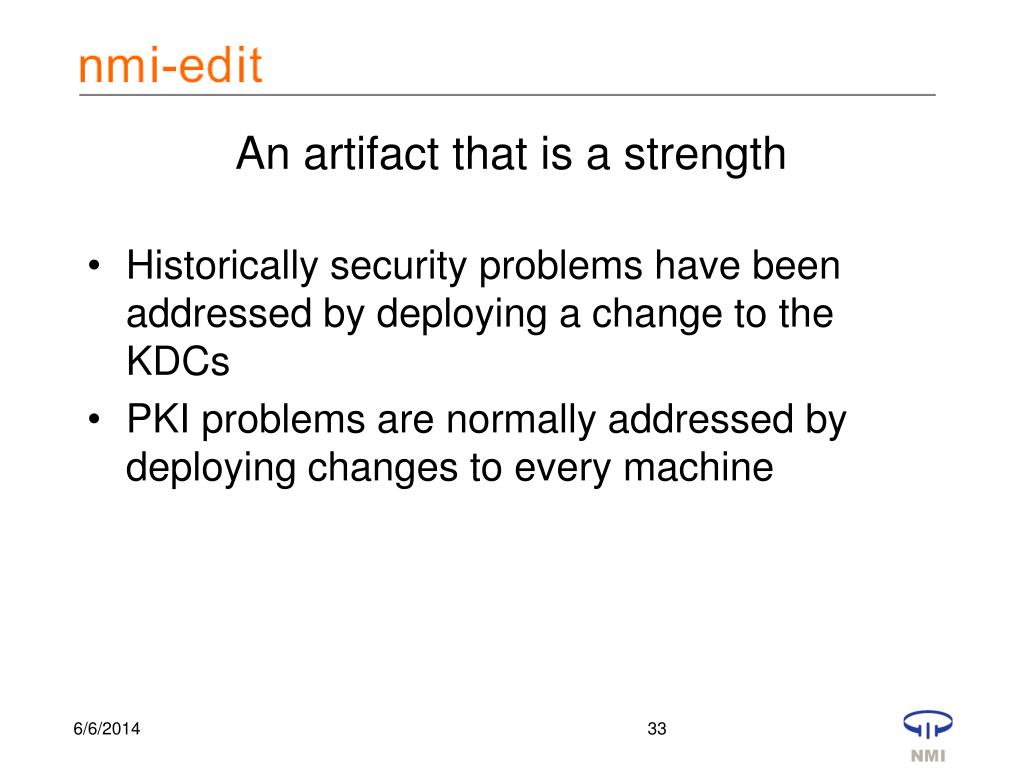 nmi-edit

An artifact that is a strength

• Historically security problems have been addressed by deploying a change to the KDCs
• PKI problems are normally addressed by deploying changes to every machine

6/6/2014

33

NMI